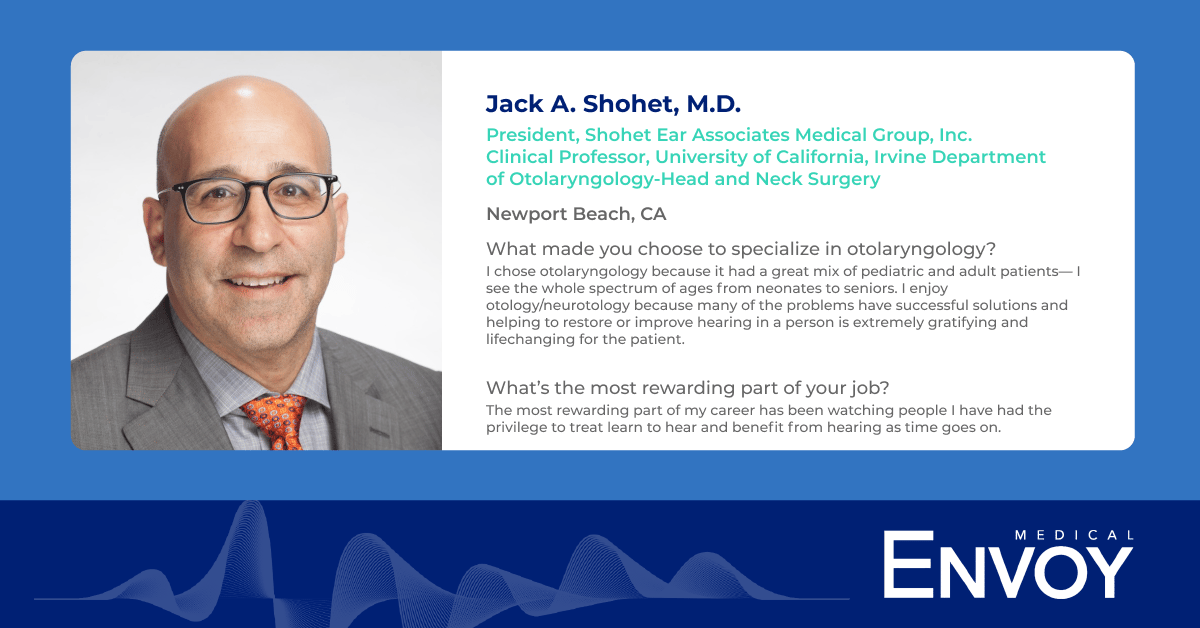 Jack A. Shohet, M.D.

President, Shohet Ear Associates Medical Group, Inc.
Clinical Professor, University of California, Irvine Department of Otolaryngology-Head and Neck Surgery

Newport Beach, CA

What made you choose to specialize in otolaryngology?

I chose otolaryngology because it had a great mix of pediatric and adult patients— I see the whole spectrum of ages from neonates to seniors. I enjoy otology/neurotology because many of the problems have successful solutions and helping to restore or improve hearing in a person is extremely gratifying and lifechanging for the patient.

What's the most rewarding part of your job?

The most rewarding part of my career has been watching people I have had the privilege to treat learn to hear and benefit from hearing as time goes on.

MEDICAL
ENVOY